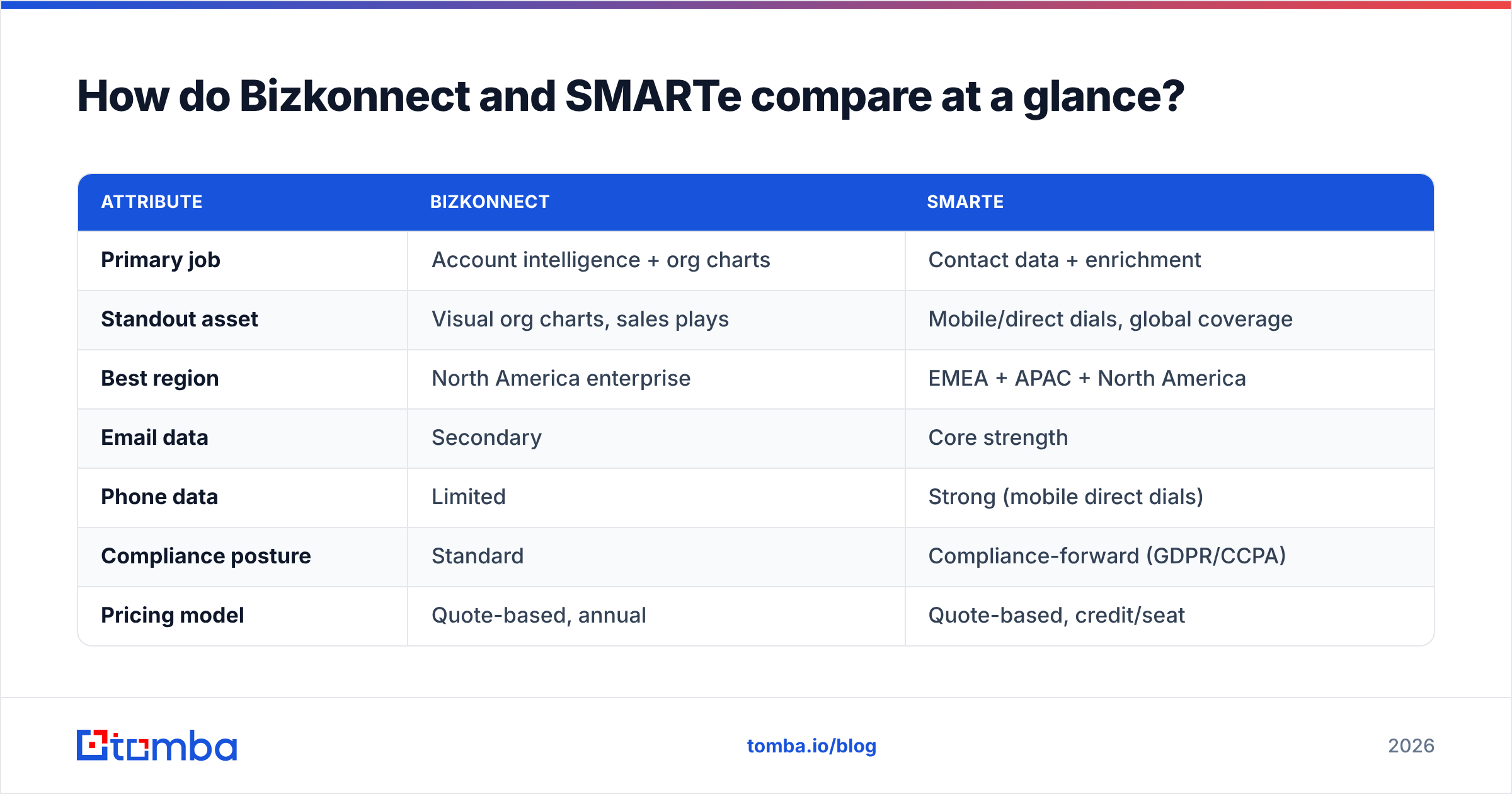 How do Bizkonnect and SMARTe compare at a glance?

| ATTRIBUTE | BIZKONNECT | SMARTE |
|---|---|---|
| Primary job | Account intelligence + org charts | Contact data + enrichment |
| Standout asset | Visual org charts, sales plays | Mobile/direct dials, global coverage |
| Best region | North America enterprise | EMEA + APAC + North America |
| Email data | Secondary | Core strength |
| Phone data | Limited | Strong (mobile direct dials) |
| Compliance posture | Standard | Compliance-forward (GDPR/CCPA) |
| Pricing model | Quote-based, annual | Quote-based, credit/seat |

tomba

tomba.io/blog

2026